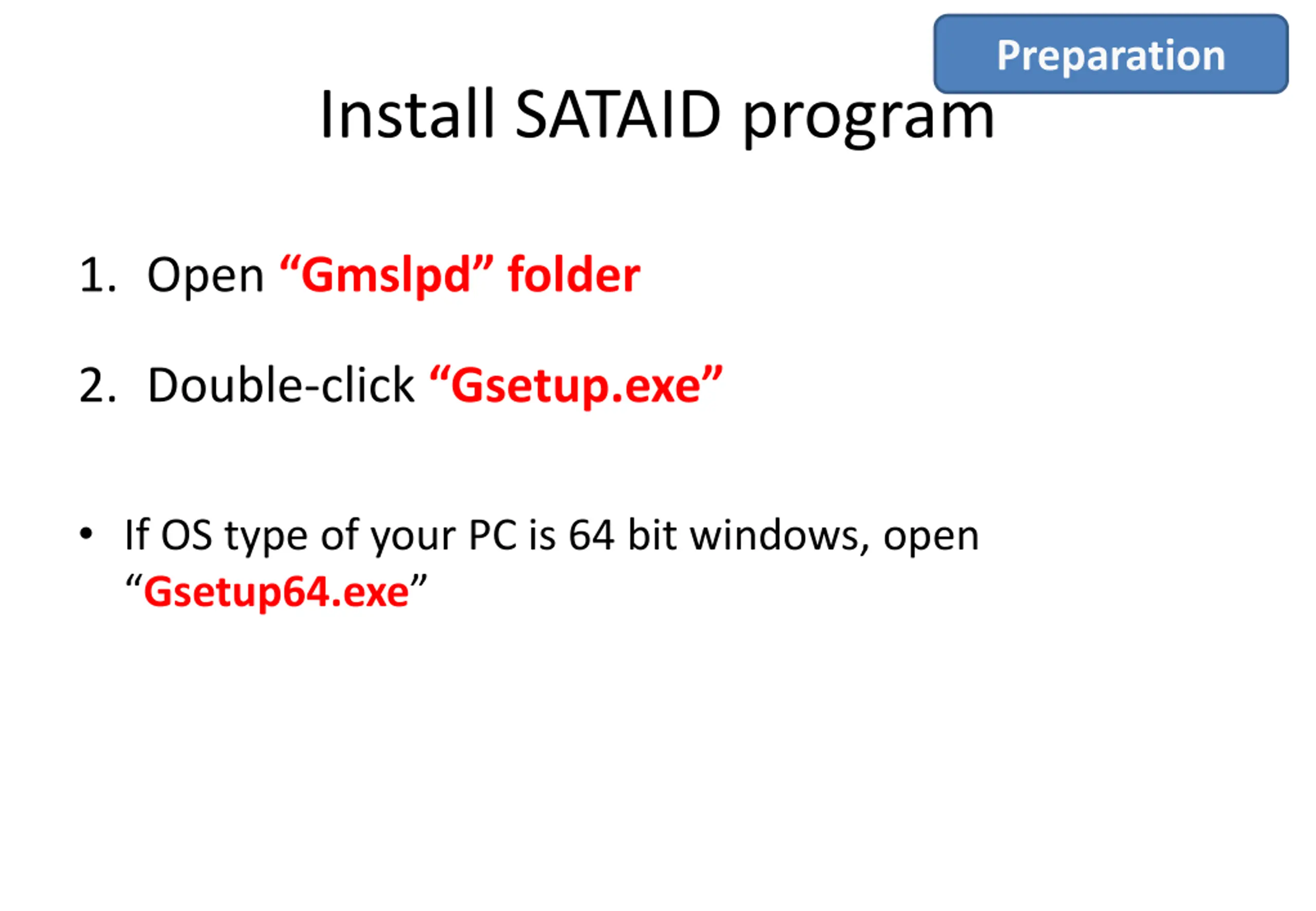 Preparation

Install SATAID program

1. Open “Gmslpd” folder

2. Double-click “Gsetup.exe”

• If OS type of your PC is 64 bit windows, open “Gsetup64.exe”